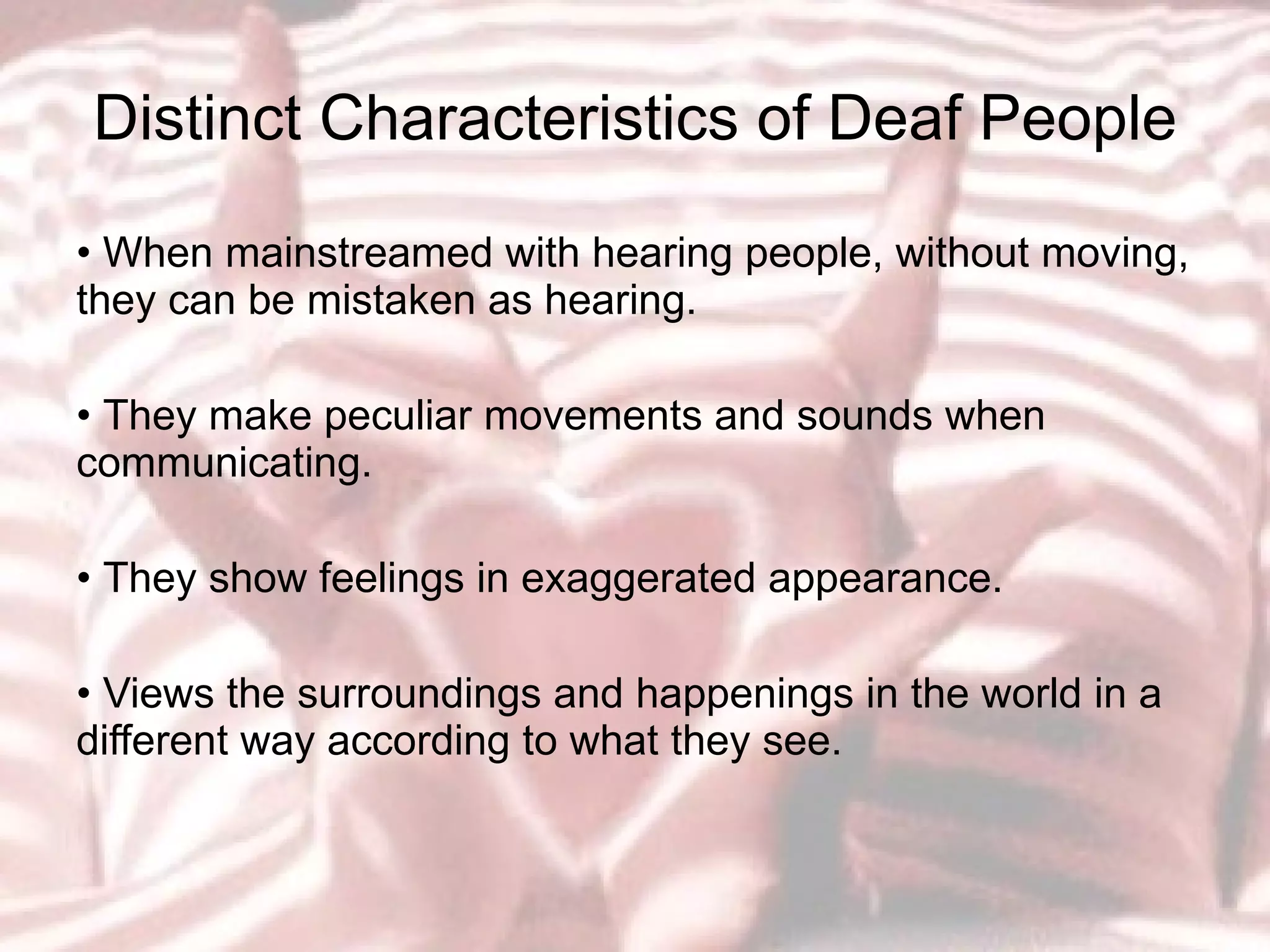 Distinct Characteristics of Deaf People

• When mainstreamed with hearing people, without moving, they can be mistaken as hearing.

• They make peculiar movements and sounds when communicating.

• They show feelings in exaggerated appearance.

• Views the surroundings and happenings in the world in a different way according to what they see.